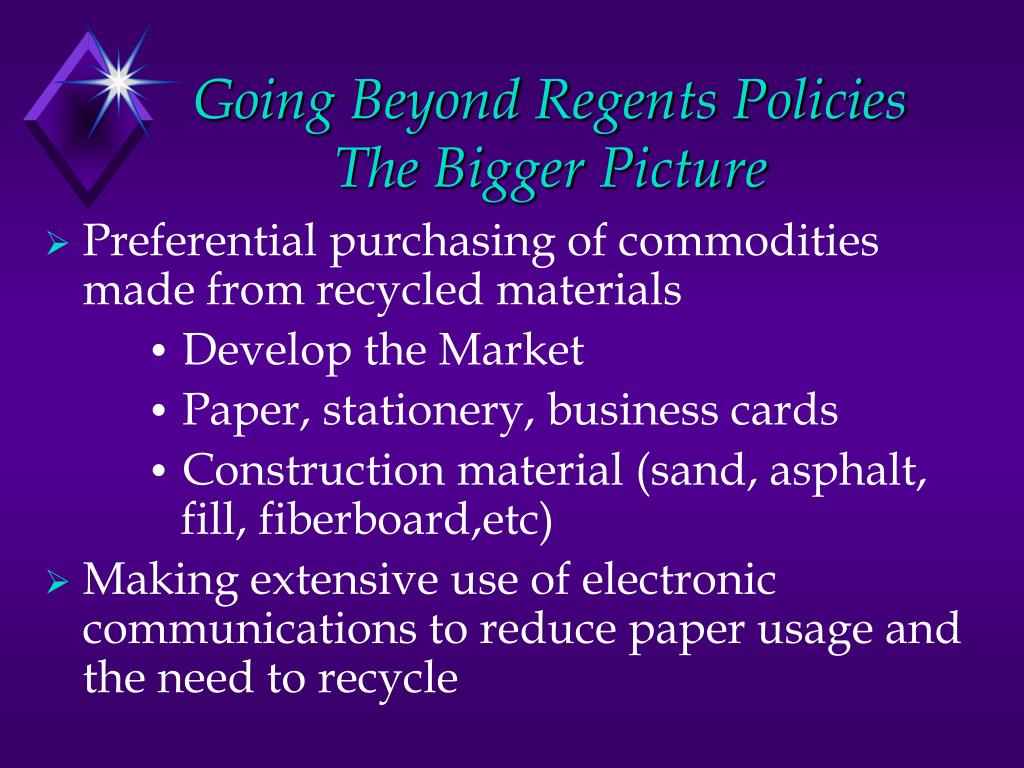 Going Beyond Regents Policies
The Bigger Picture

➢ Preferential purchasing of commodities made from recycled materials

• Develop the Market
• Paper, stationery, business cards
• Construction material (sand, asphalt, fill, fiberboard,etc)

➢ Making extensive use of electronic communications to reduce paper usage and the need to recycle